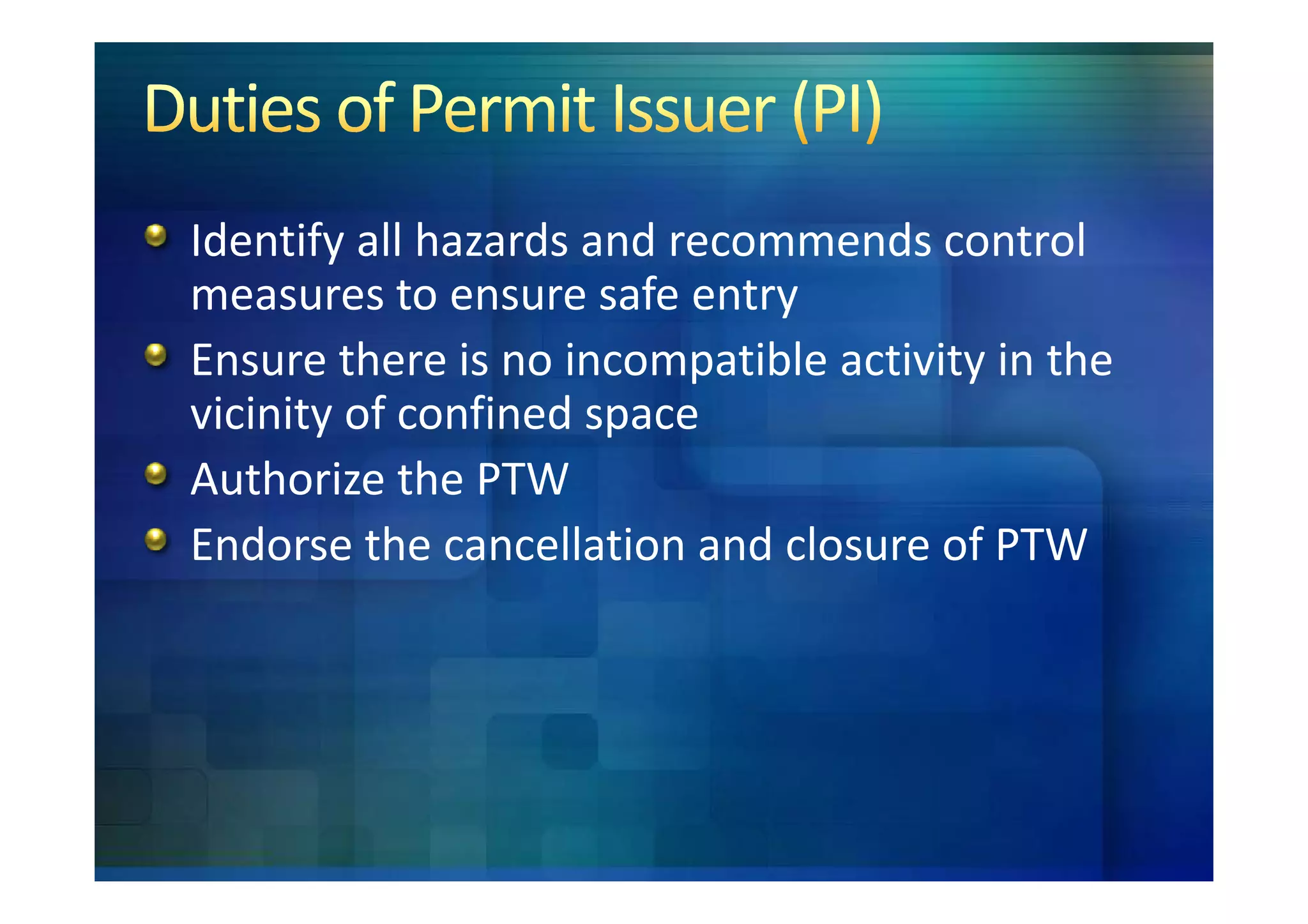 Duties of Permit Issuer (PI)

- Identify all hazards and recommends control measures to ensure safe entry
- Ensure there is no incompatible activity in the vicinity of confined space
- Authorize the PTW
- Endorse the cancellation and closure of PTW